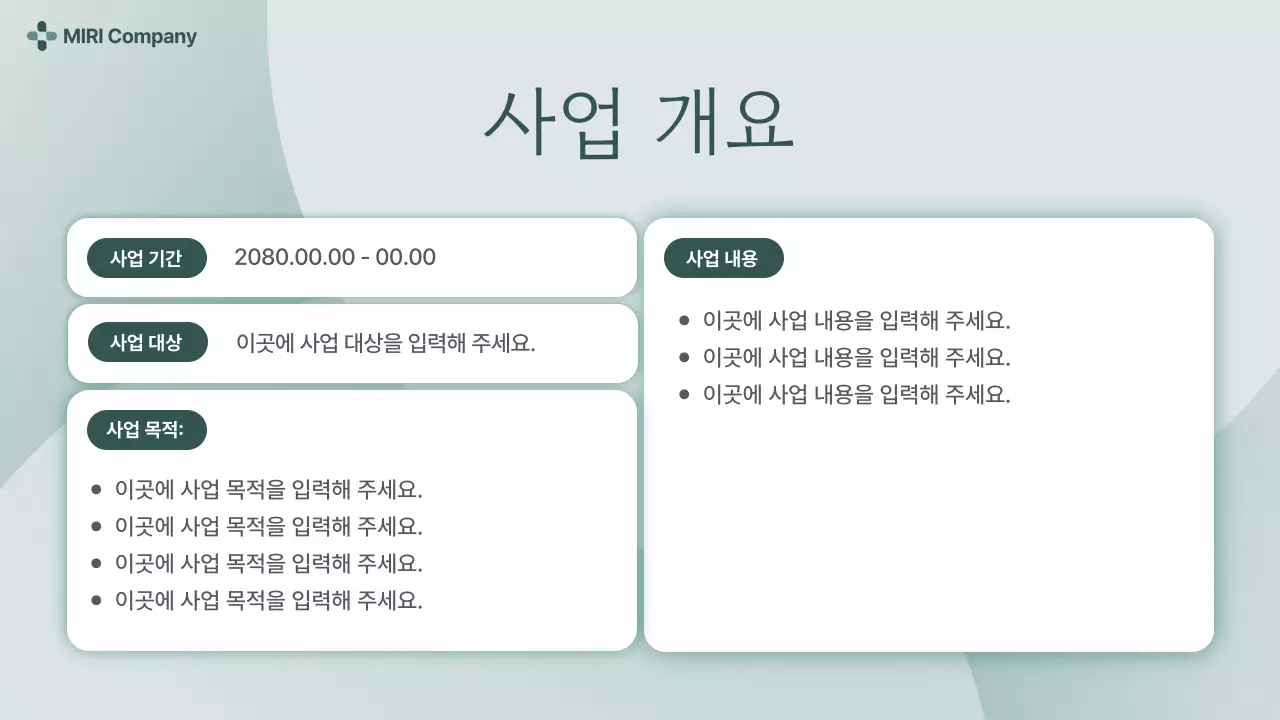 MIRI Company

사업 개요

사업 기간 2080.00.00 - 00.00

사업 대상 이곳에 사업 대상을 입력해 주세요.

사업 목적:

- 이곳에 사업 목적을 입력해 주세요.
- 이곳에 사업 목적을 입력해 주세요.
- 이곳에 사업 목적을 입력해 주세요.
- 이곳에 사업 목적을 입력해 주세요.

사업 내용

- 이곳에 사업 내용을 입력해 주세요.
- 이곳에 사업 내용을 입력해 주세요.
- 이곳에 사업 내용을 입력해 주세요.